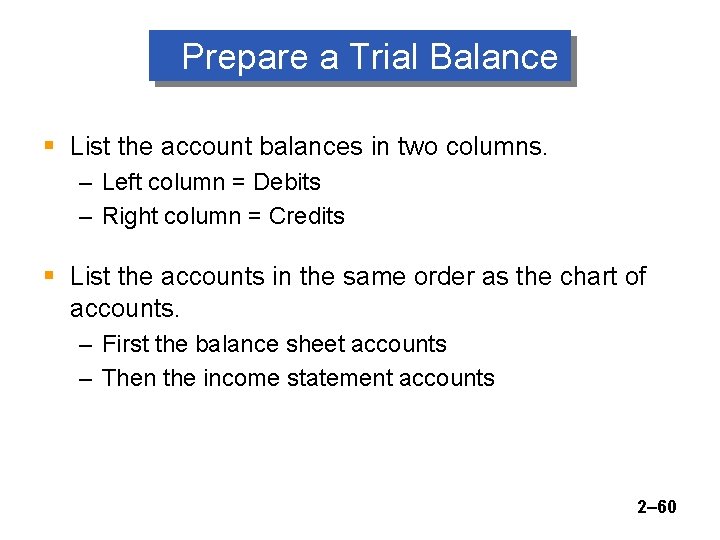 Prepare a Trial Balance

▪ List the account balances in two columns.
– Left column = Debits
– Right column = Credits

▪ List the accounts in the same order as the chart of accounts.
– First the balance sheet accounts
– Then the income statement accounts

2–60